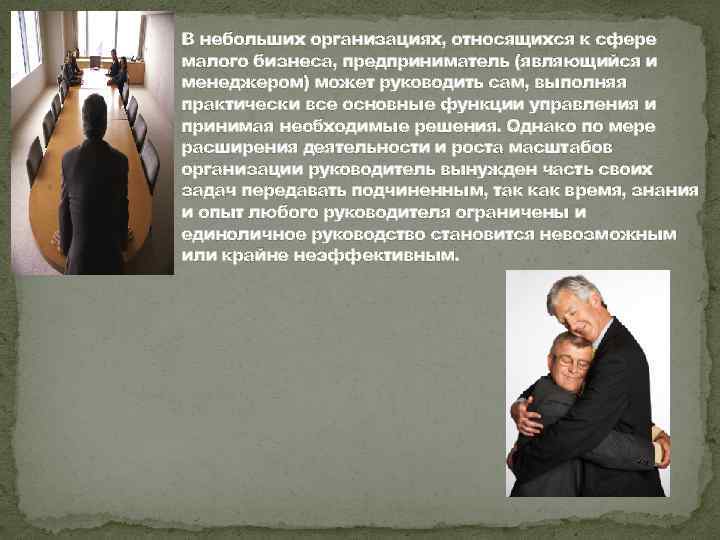 В небольших организациях, относящихся к сфере малого бизнеса, предприниматель (являющийся и менеджером) может руководить сам, выполняя практически все основные функции управления и принимая необходимые решения. Однако по мере расширения деятельности и роста масштабов организации руководитель вынужден часть своих задач передавать подчиненным, так как время, знания и опыт любого руководителя ограничены и единоличное руководство становится невозможным или крайне неэффективным.